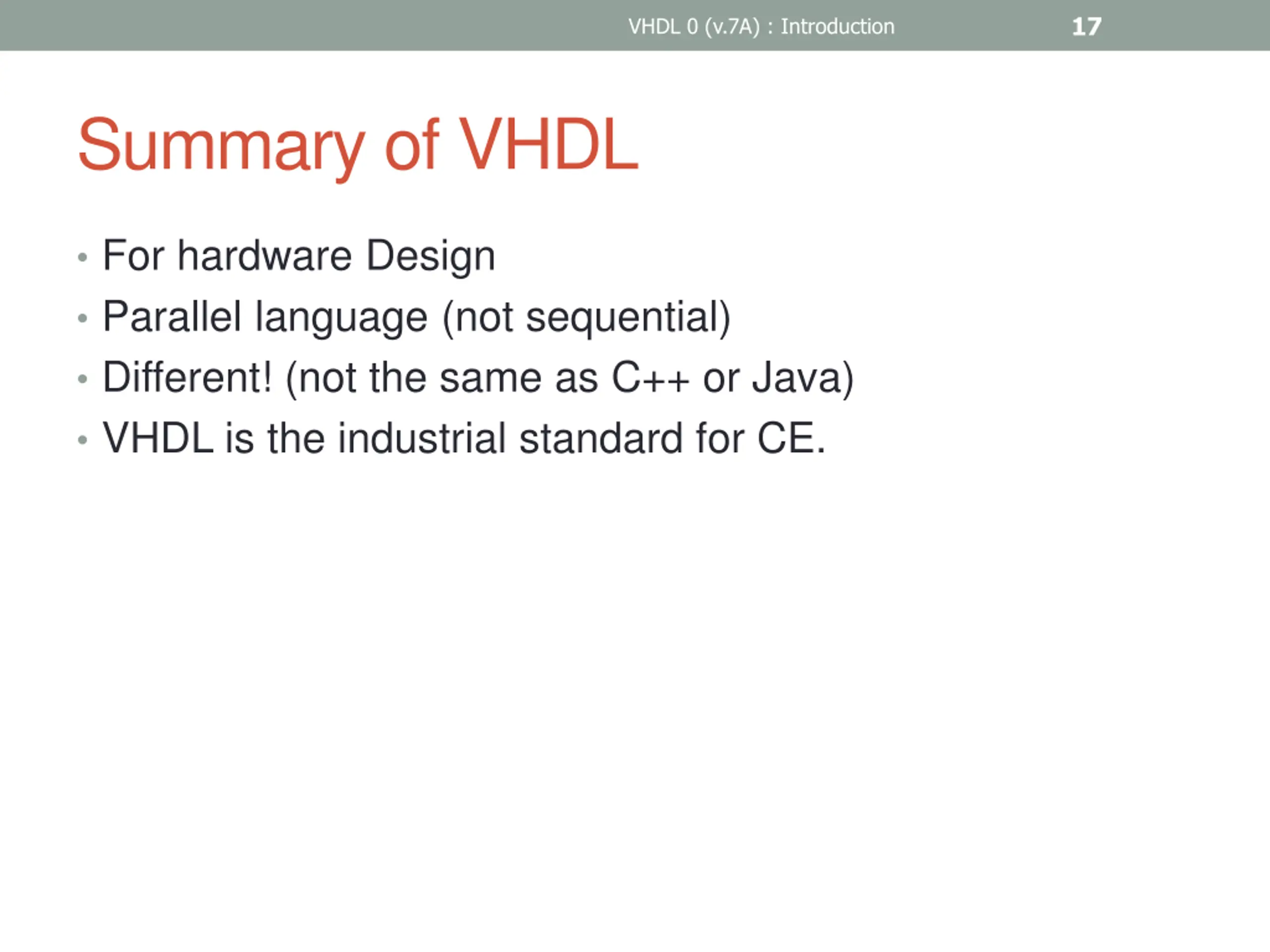 VHDL 0 (v.7A) : Introduction 17

Summary of VHDL

• For hardware Design
• Parallel language (not sequential)
• Different! (not the same as C++ or Java)
• VHDL is the industrial standard for CE.